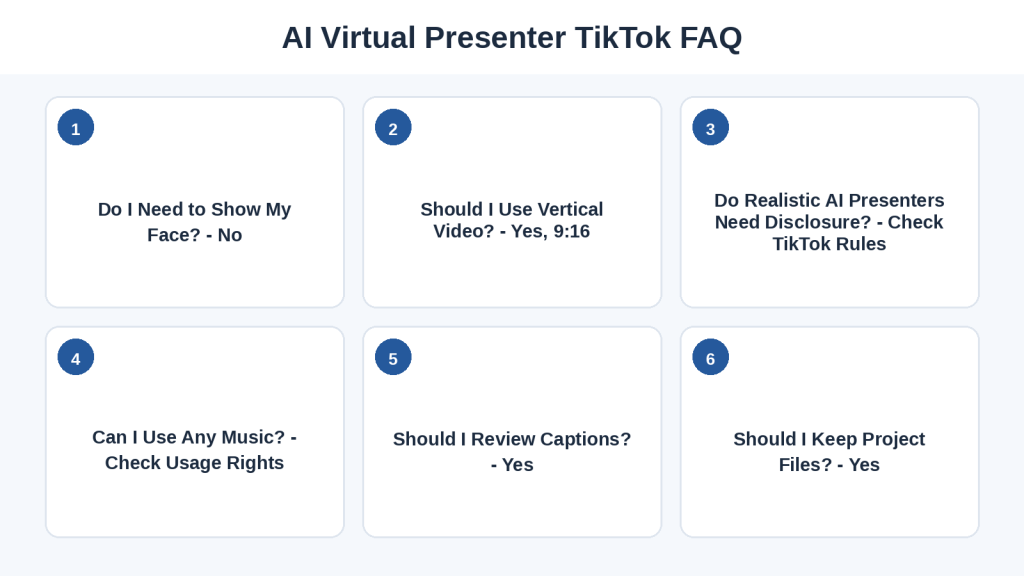 AI Virtual Presenter TikTok FAQ

1

Do I Need to Show My Face? - No

2

Should I Use Vertical Video? - Yes, 9:16

3

Do Realistic AI Presenters Need Disclosure? - Check TikTok Rules

4

Can I Use Any Music? - Check Usage Rights

5

Should I Review Captions? - Yes

6

Should I Keep Project Files? - Yes